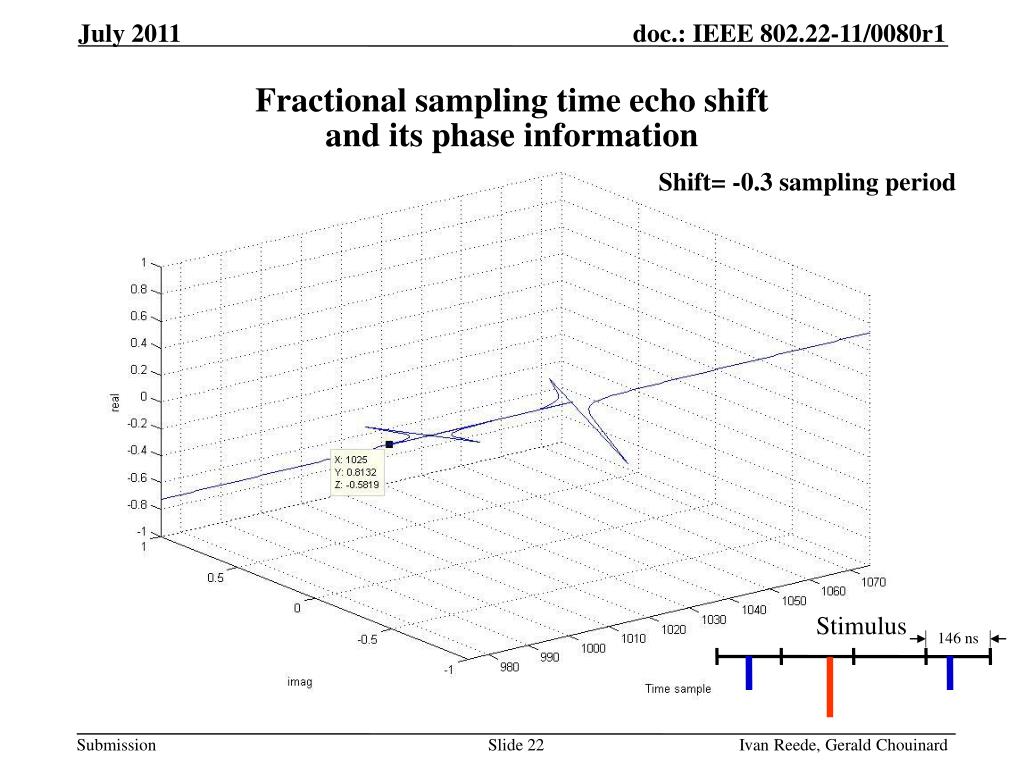 July 2011

doc.: IEEE 802.22-11/0080r1

Fractional sampling time echo shift and its phase information

Shift= -0.3 sampling period

1
0.8
0.6
0.4
0.2
0
-0.2
-0.4
-0.6
-0.8
-1

real

X: 1025
Y: 0.8132
Z: -0.5819

1
0.5
0
-0.5
-1

imag

980
990
1000
1010
1020
1030
1040
1050
1060
1070

Time sample

Stimulus

146 ns

Submission

Slide 22

Ivan Reede, Gerald Chouinard